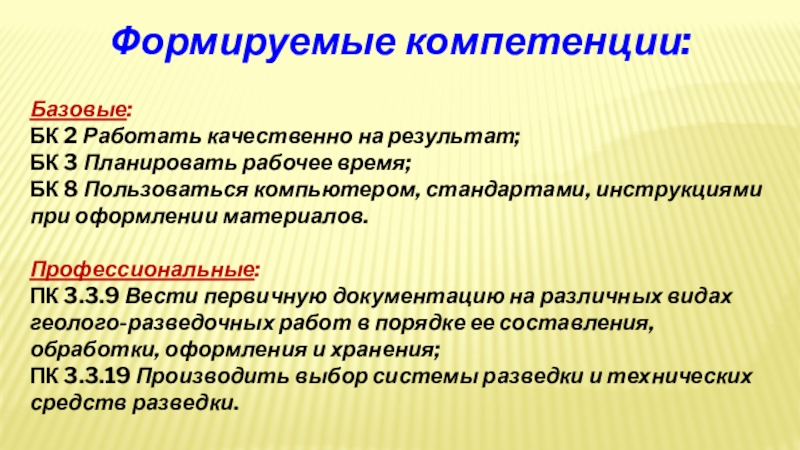 Формируемые компетенции:

Базовые:
БК 2 Работать качественно на результат;
БК 3 Планировать рабочее время;
БК 8 Пользоваться компьютером, стандартами, инструкциями при оформлении материалов.

Профессиональные:
ПК 3.3.9 Вести первичную документацию на различных видах геолого-разведочных работ в порядке ее составления, обработки, оформления и хранения;
ПК 3.3.19 Производить выбор системы разведки и технических средств разведки.